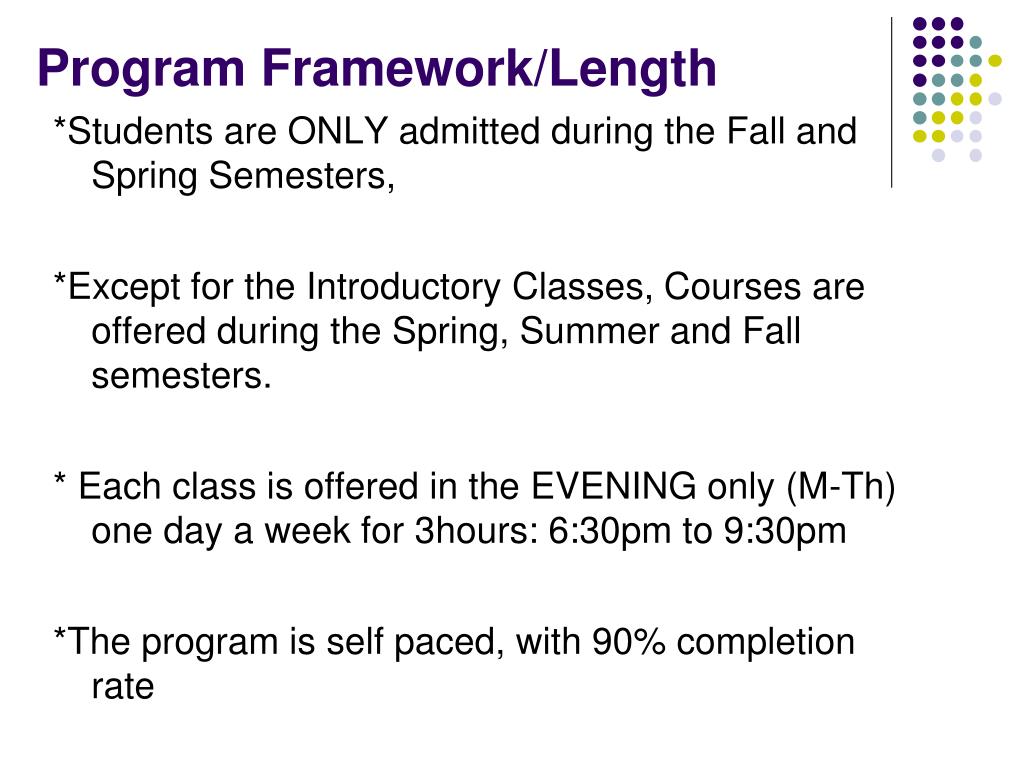 Program Framework/Length

*Students are ONLY admitted during the Fall and Spring Semesters,

*Except for the Introductory Classes, Courses are offered during the Spring, Summer and Fall semesters.

* Each class is offered in the EVENING only (M-Th) one day a week for 3hours: 6:30pm to 9:30pm

*The program is self paced, with 90% completion rate